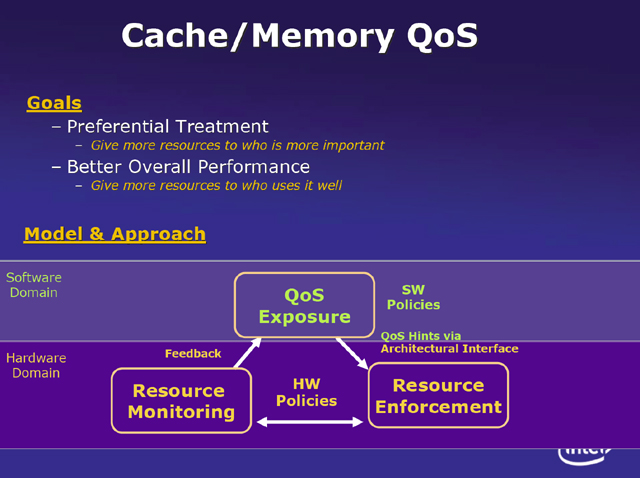 Cache/Memory QoS

Goals
– Preferential Treatment
– Give more resources to who is more important
– Better Overall Performance
– Give more resources to who uses it well

Model & Approach

Software Domain

QoS Exposure

SW Policies

QoS Hints via Architectural Interface

Hardware Domain

Feedback

Resource Monitoring

HW Policies

Resource Enforcement

intel